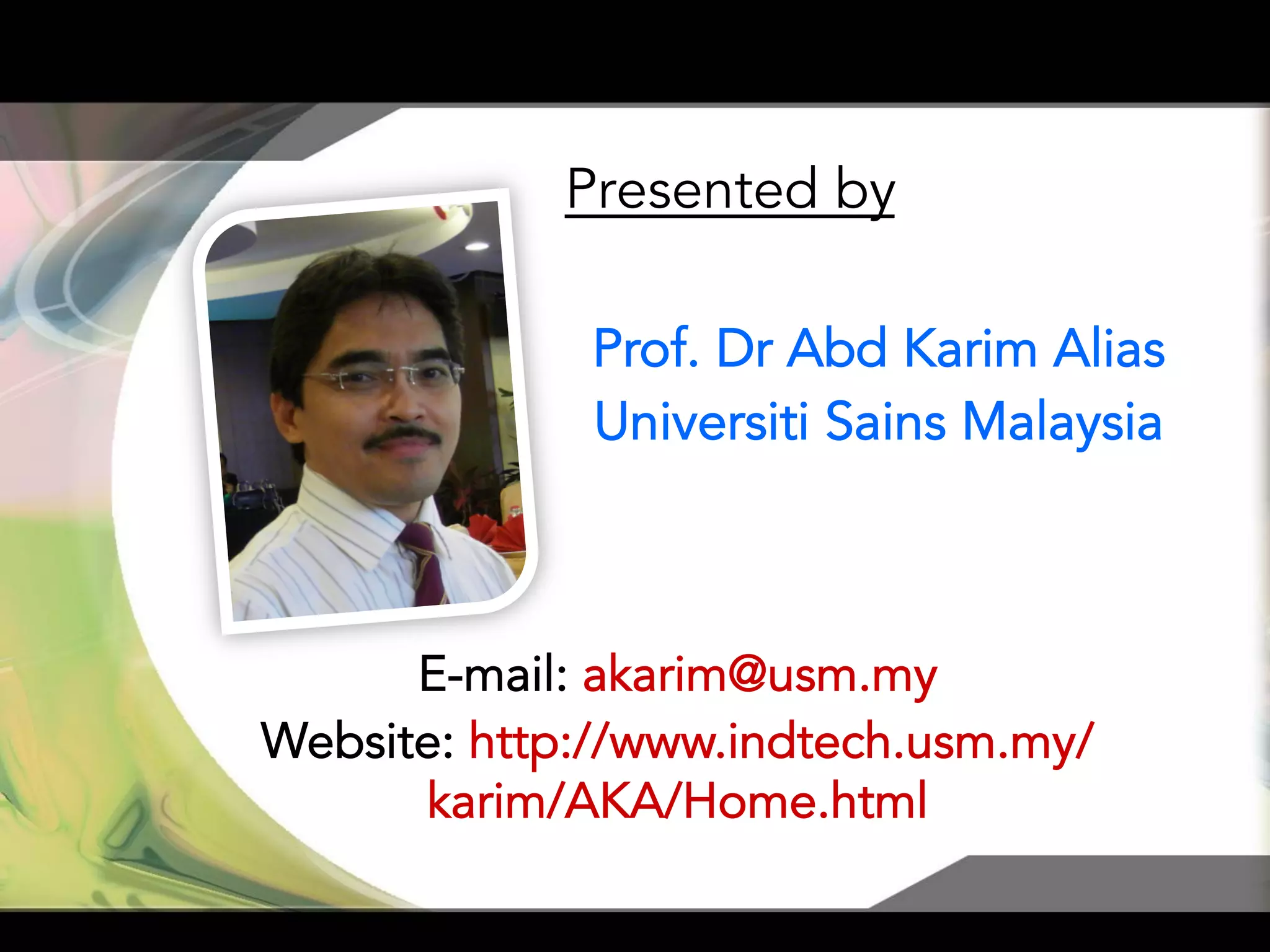 Presented by

Prof. Dr Abd Karim Alias
Universiti Sains Malaysia

E-mail: akarim@usm.my
Website: http://www.indtech.usm.my/karim/AKA/Home.html